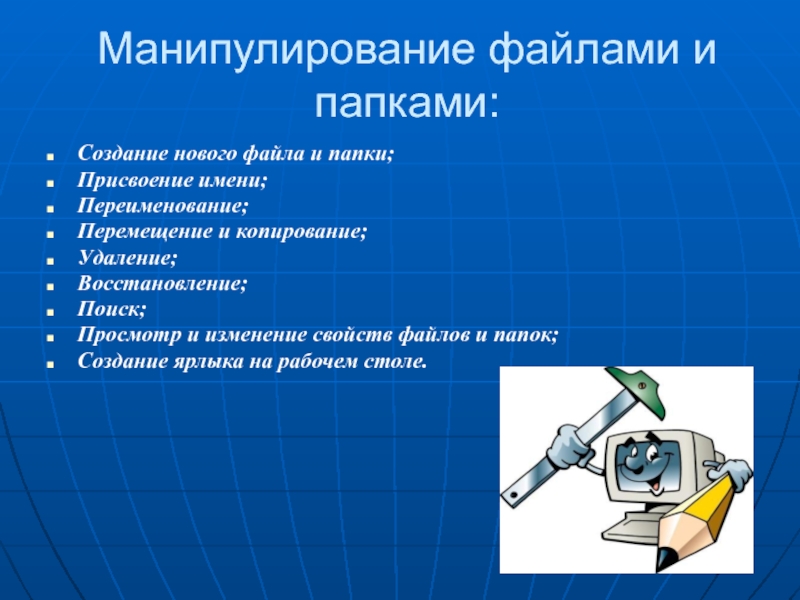 Манипулирование файлами и папками:

- Создание нового файла и папки;
- Присвоение имени;
- Переименование;
- Перемещение и копирование;
- Удаление;
- Восстановление;
- Поиск;
- Просмотр и изменение свойств файлов и папок;
- Создание ярлыка на рабочем столе.